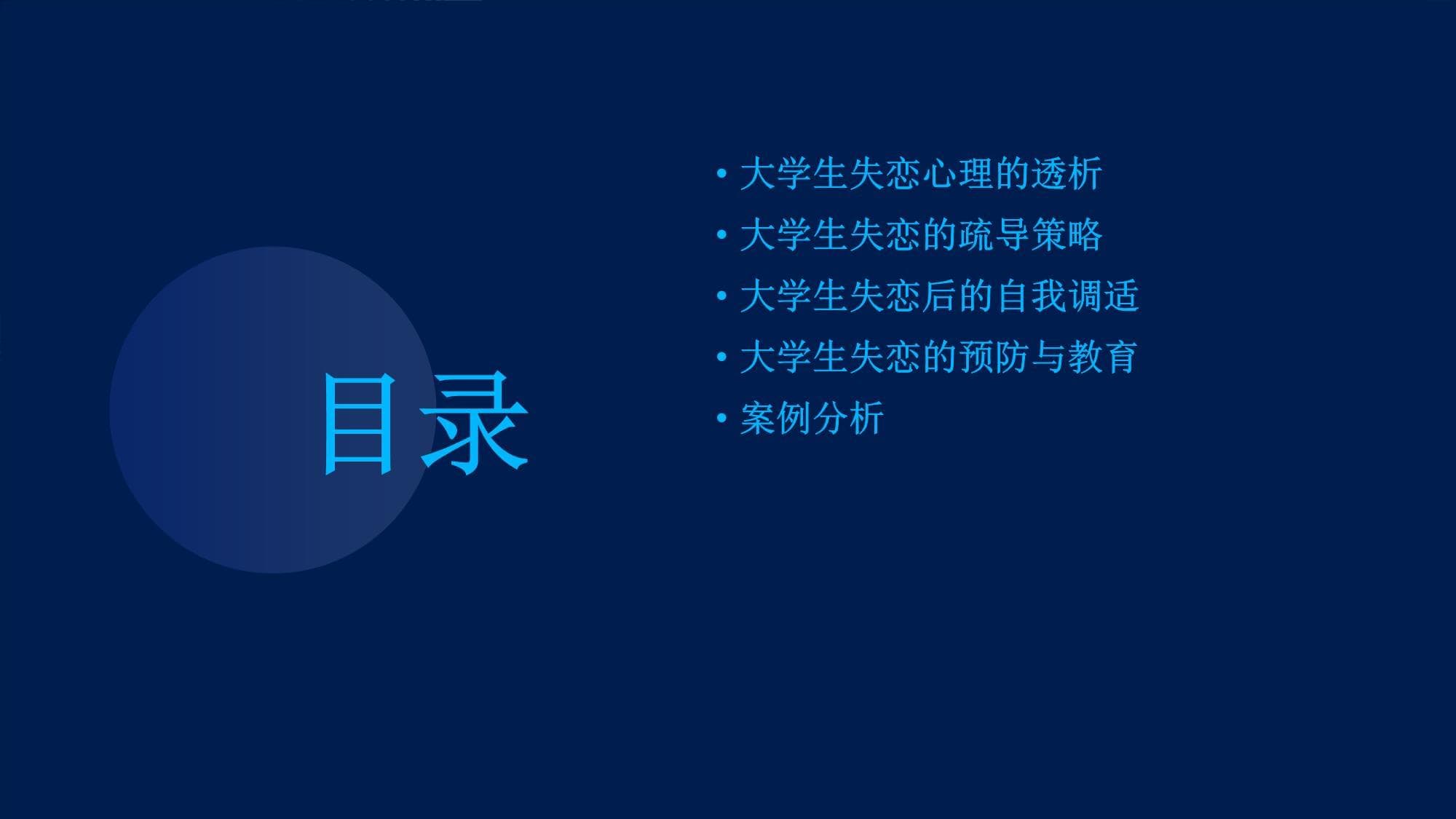 目录

• 大学生失恋心理的透析
• 大学生失恋的疏导策略
• 大学生失恋后的自我调适
• 大学生失恋的预防与教育
• 案例分析